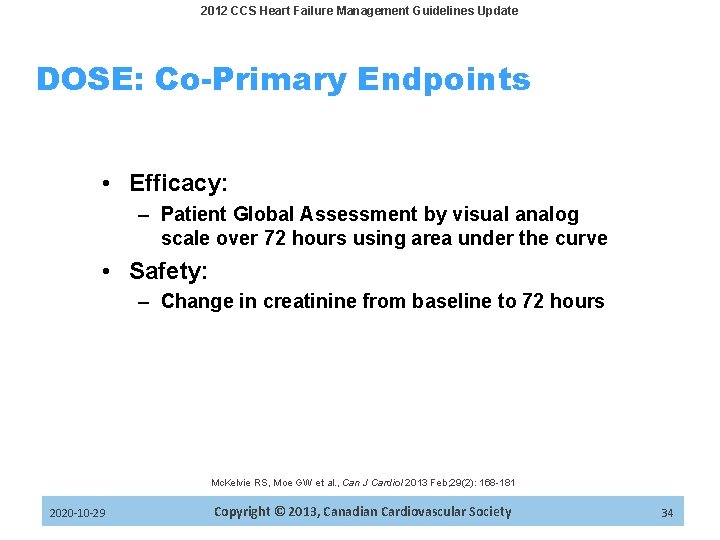 2012 CCS Heart Failure Management Guidelines Update

DOSE: Co-Primary Endpoints

• Efficacy:
– Patient Global Assessment by visual analog scale over 72 hours using area under the curve
• Safety:
– Change in creatinine from baseline to 72 hours

McKelvie RS, Moe GW et al., Can J Cardiol 2013 Feb;29(2): 168-181

2020-10-29 Copyright © 2013, Canadian Cardiovascular Society 34